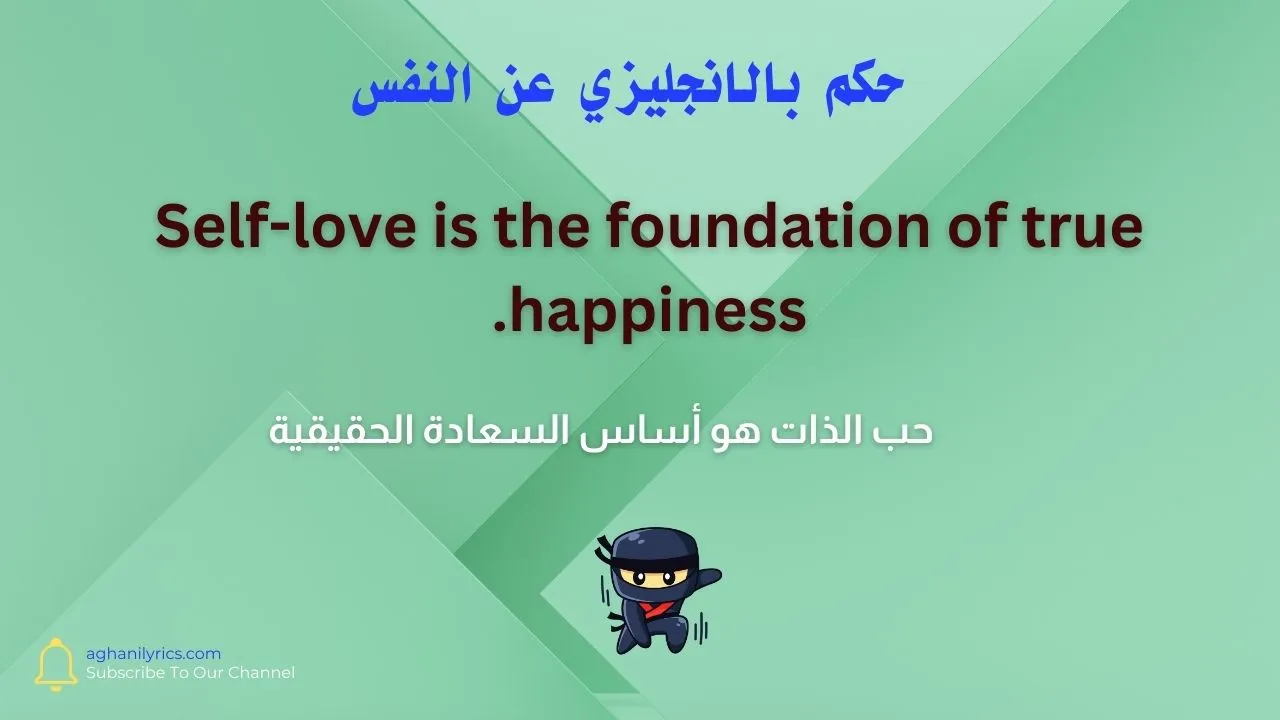 حكم بالانجليزي عن النفس

Self-love is the foundation of true .happiness

حب الذات هو أساس السعادة الحقيقية

aghanilyrics.com
Subscribe To Our Channel